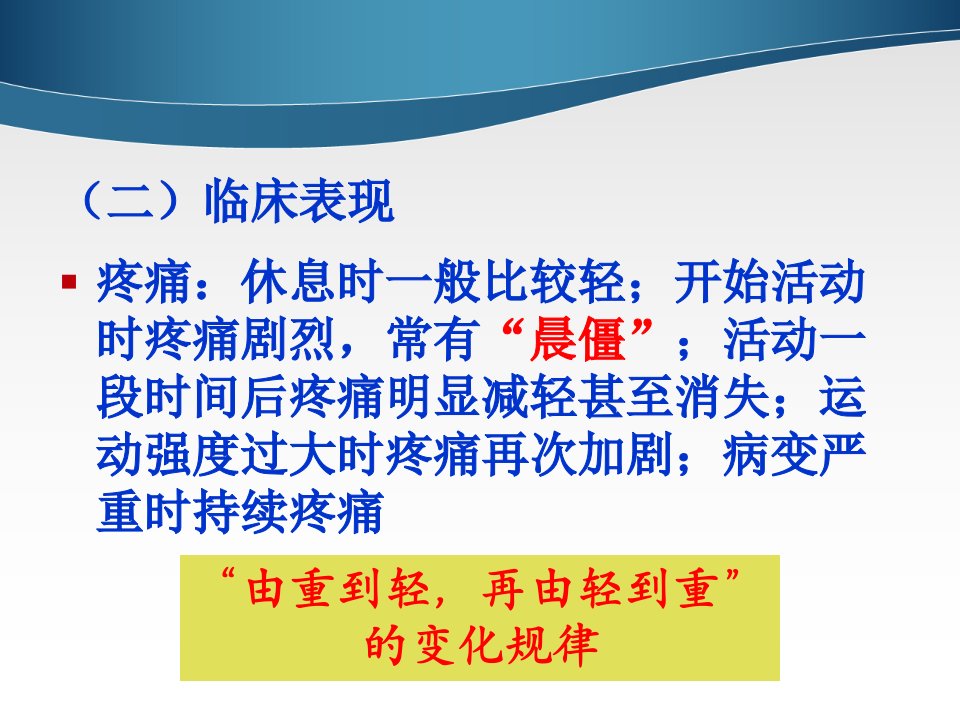 （二）临床表现

▪ 疼痛：休息时一般比较轻；开始活动时疼痛剧烈，常有“晨僵”；活动一段时间后疼痛明显减轻甚至消失；运动强度过大时疼痛再次加剧；病变严重时持续疼痛

“由重到轻，再由轻到重”的变化规律